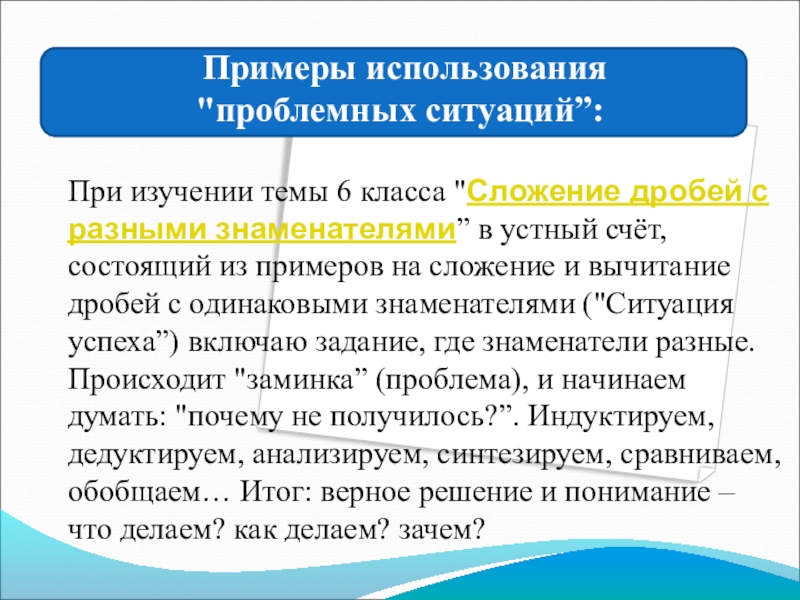 Примеры использования "проблемных ситуаций”:

При изучении темы 6 класса "Сложение дробей с разными знаменателями” в устный счёт, состоящий из примеров на сложение и вычитание дробей с одинаковыми знаменателями ("Ситуация успеха”) включаю задание, где знаменатели разные. Происходит "заминка” (проблема), и начинаем думать: "почему не получилось?”. Индуктируем, дедуктируем, анализируем, синтезируем, сравниваем, обобщаем… Итог: верное решение и понимание – что делаем? как делаем? зачем?